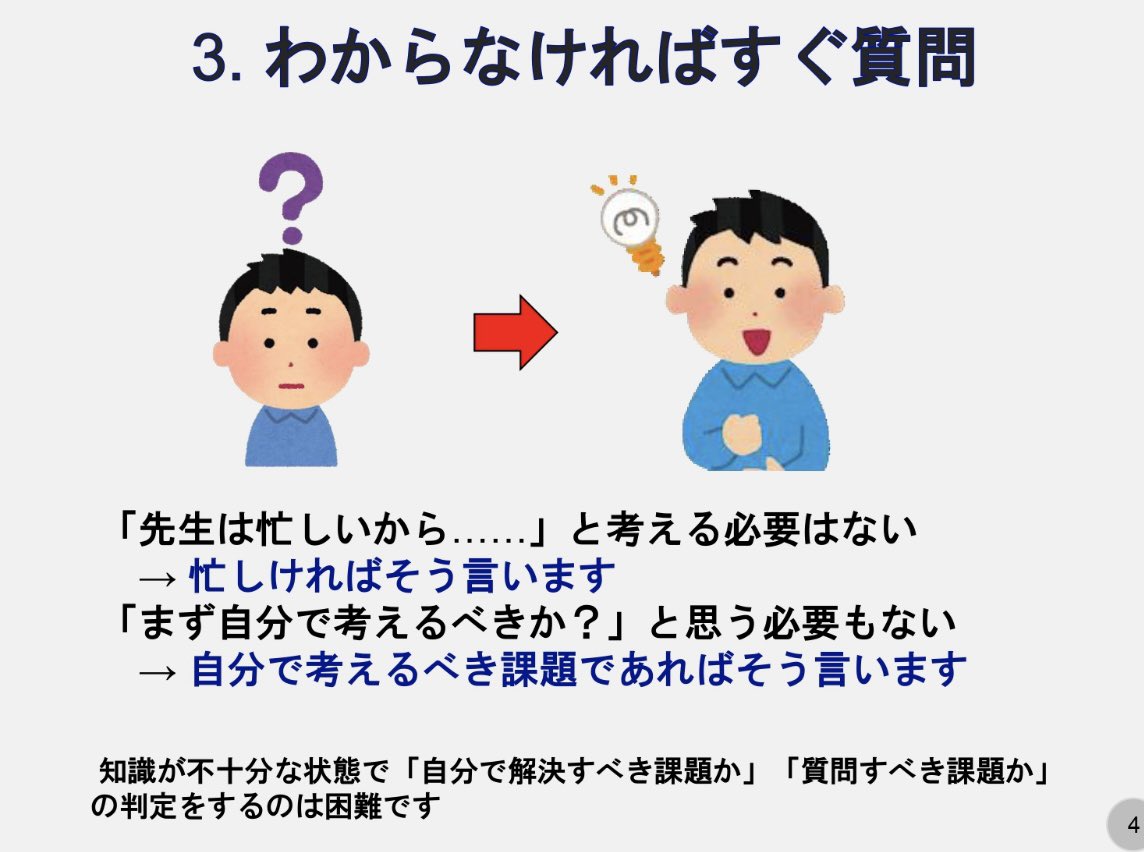 3. わからなければすぐ質問

「先生は忙しいから……」と考える必要はない
→ 忙しければそう言います
「まず自分で考えるべきか？」と思う必要もない
→ 自分で考えるべき課題であればそう言います

知識が不十分な状態で「自分で解決すべき課題か」「質問すべき課題か」の判定をするのは困難です

4